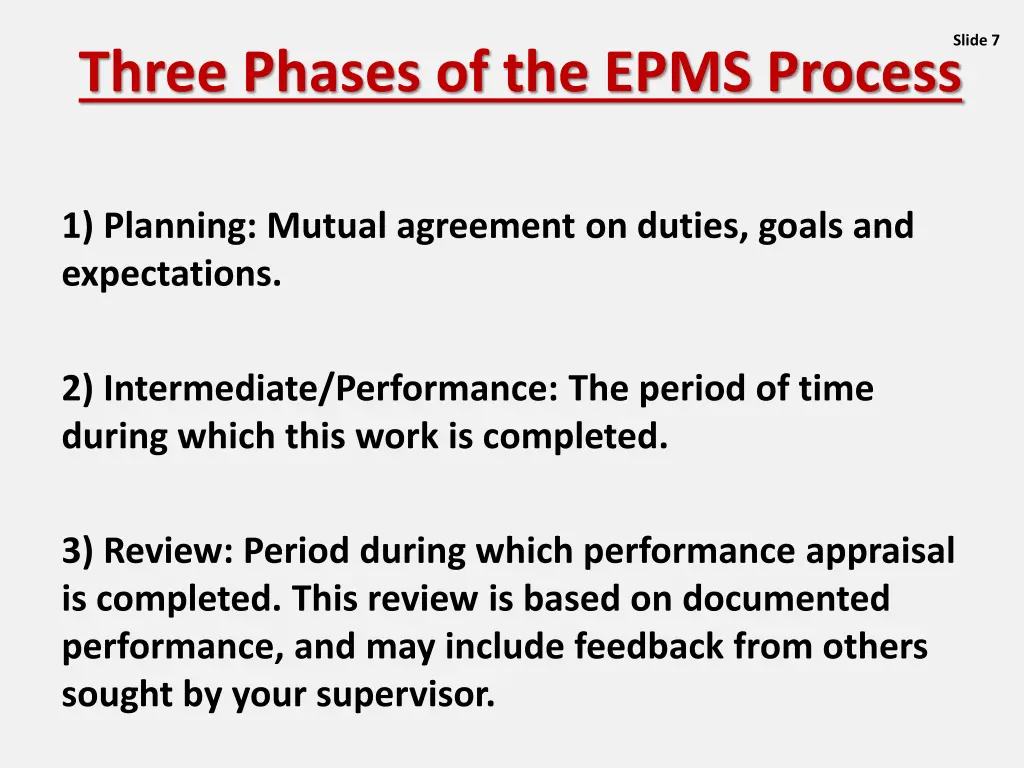 Slide 7

Three Phases of the EPMS Process

1) Planning: Mutual agreement on duties, goals and expectations.

2) Intermediate/Performance: The period of time during which this work is completed.

3) Review: Period during which performance appraisal is completed. This review is based on documented performance, and may include feedback from others sought by your supervisor.